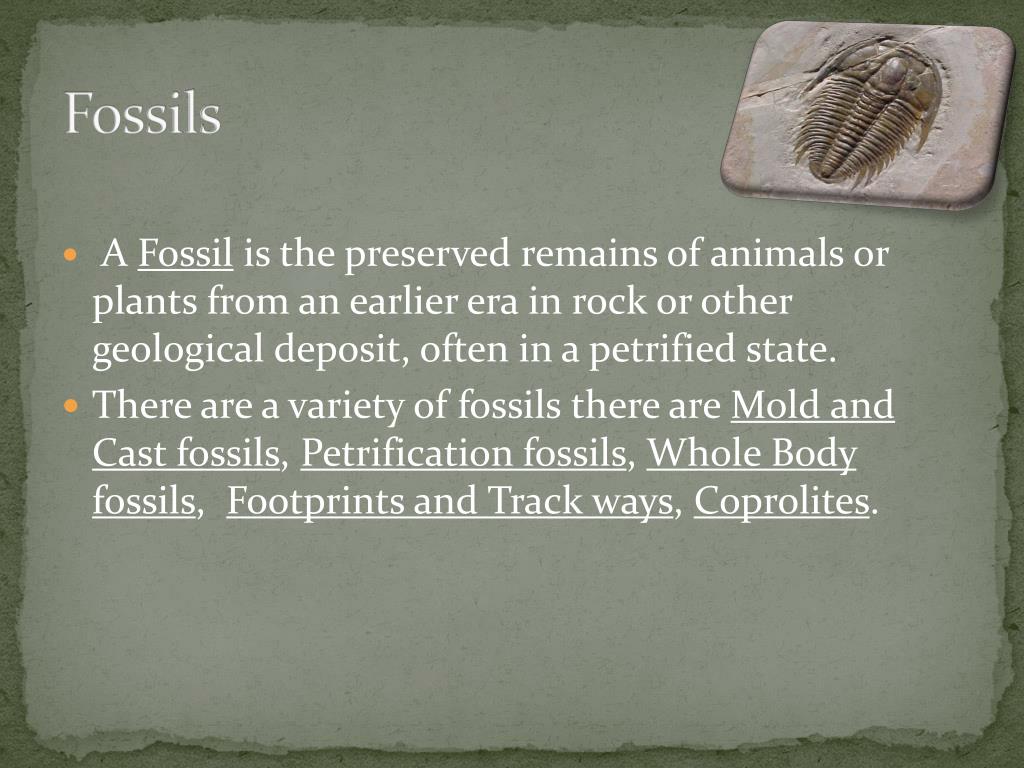 Fossils

- A Fossil is the preserved remains of animals or plants from an earlier era in rock or other geological deposit, often in a petrified state.
- There are a variety of fossils there are Mold and Cast fossils, Petrification fossils, Whole Body fossils, Footprints and Track ways, Coprolites.